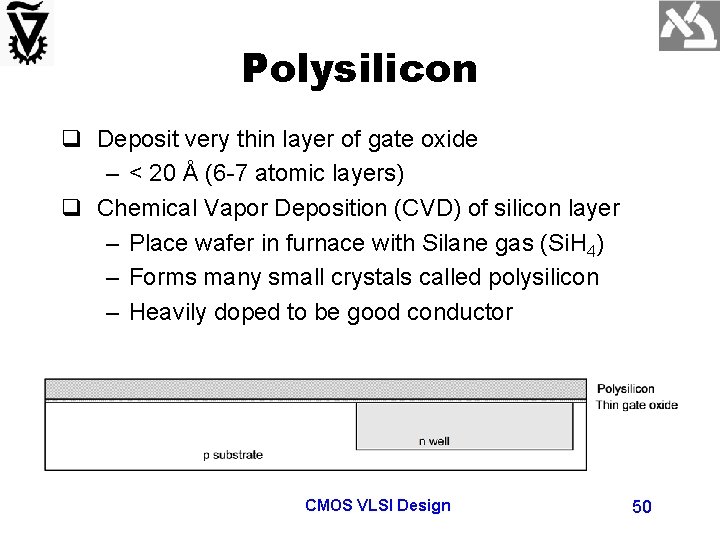 Polysilicon

❑ Deposit very thin layer of gate oxide
– < 20 Å (6-7 atomic layers)

❑ Chemical Vapor Deposition (CVD) of silicon layer
– Place wafer in furnace with Silane gas ($SiH_4$)
– Forms many small crystals called polysilicon
– Heavily doped to be good conductor

Polysilicon
Thin gate oxide
n well
p substrate

CMOS VLSI Design

50